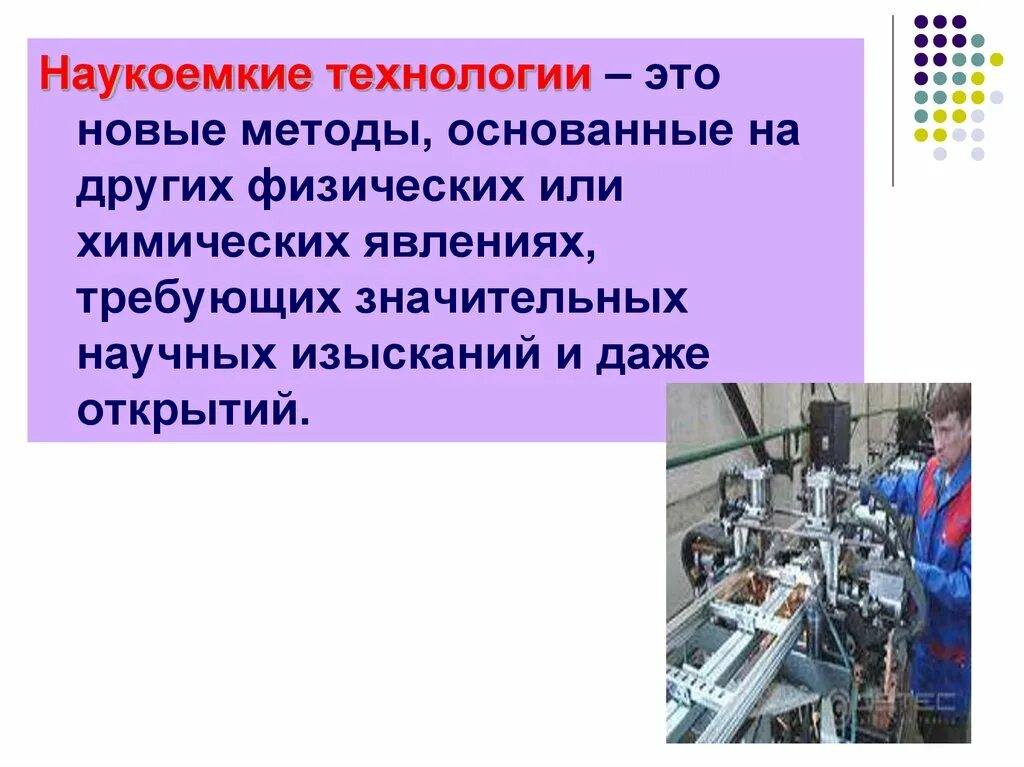 Наукоемкие технологии – это новые методы, основанные на других физических или химических явлениях, требующих значительных научных изысканий и даже открытий.